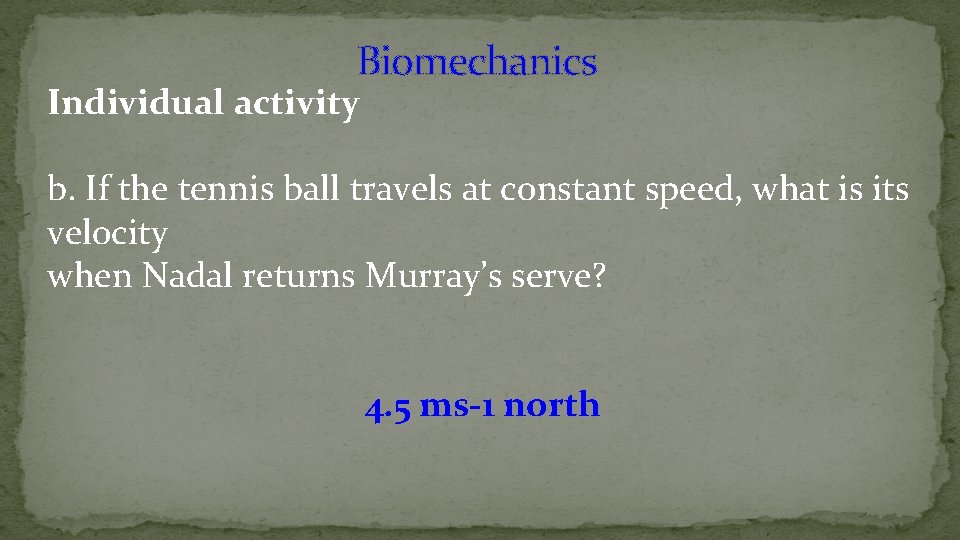 Biomechanics

Individual activity

b. If the tennis ball travels at constant speed, what is its velocity
when Nadal returns Murray's serve?

4.5 ms-1 north